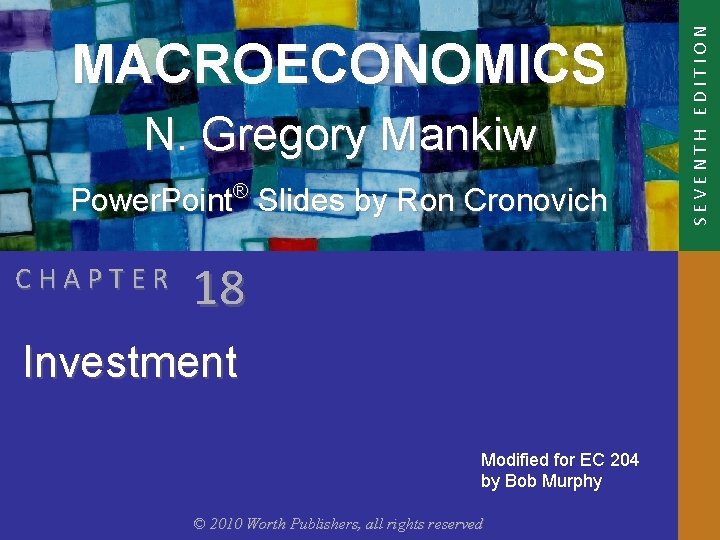 MACROECONOMICS

N. Gregory Mankiw

PowerPoint® Slides by Ron Cronovich

SEVENTH EDITION

CHAPTER 18

Investment

Modified for EC 204
by Bob Murphy

© 2010 Worth Publishers, all rights reserved